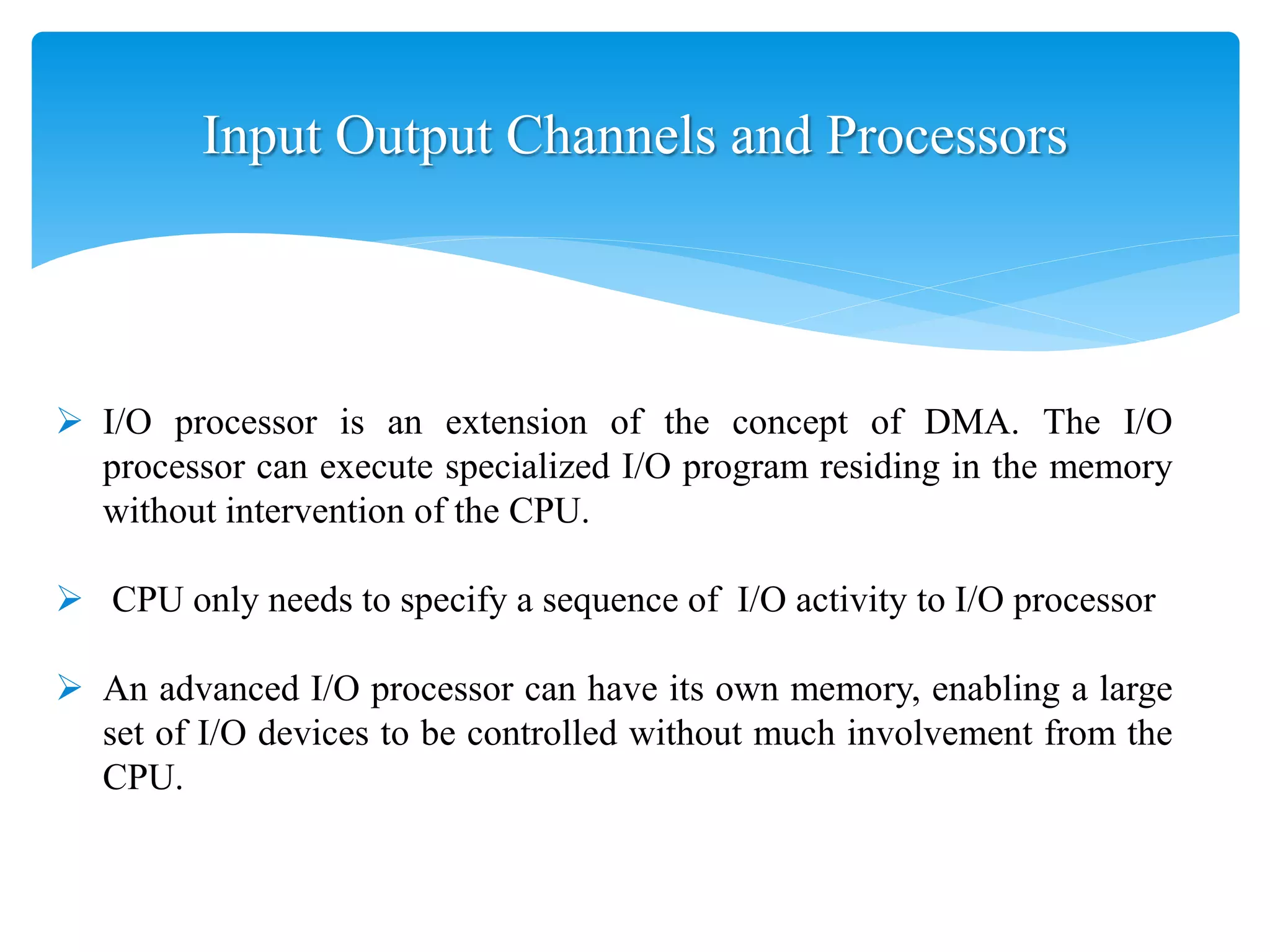 Input Output Channels and Processors

➢ I/O processor is an extension of the concept of DMA. The I/O processor can execute specialized I/O program residing in the memory without intervention of the CPU.

➢ CPU only needs to specify a sequence of I/O activity to I/O processor

➢ An advanced I/O processor can have its own memory, enabling a large set of I/O devices to be controlled without much involvement from the CPU.